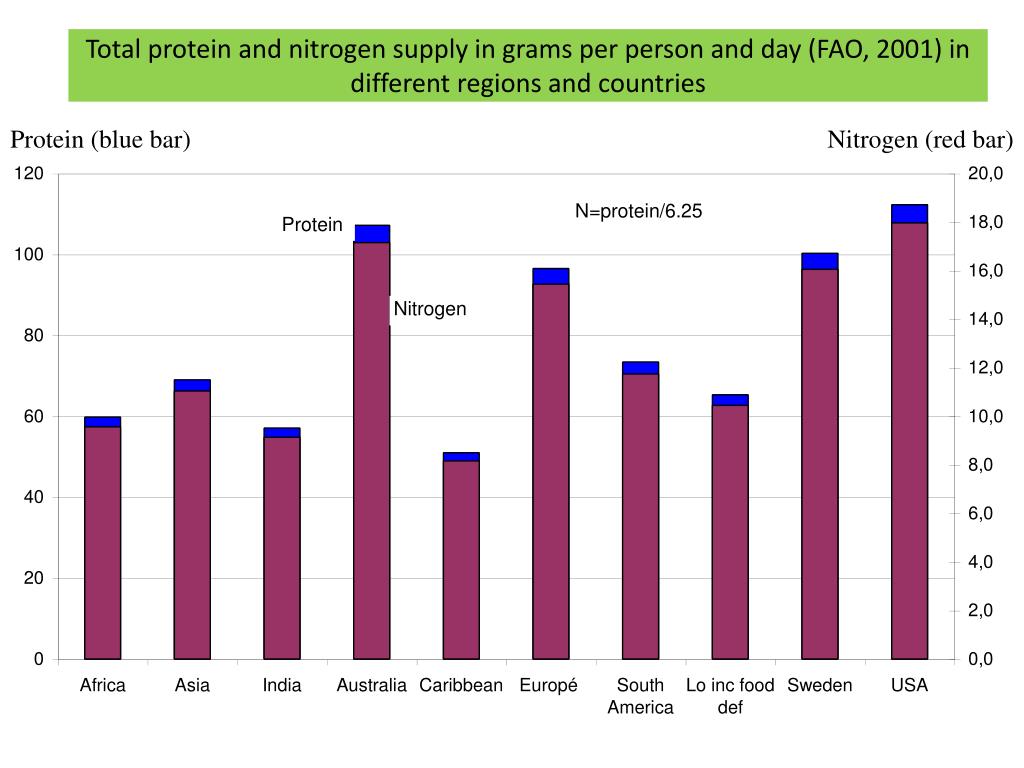 Total protein and nitrogen supply in grams per person and day (FAO, 2001) in different regions and countries

Protein (blue bar)

Nitrogen (red bar)

120
100
80
60
40
20
0

20,0
18,0
16,0
14,0
12,0
10,0
8,0
6,0
4,0
2,0
0,0

N=protein/6.25

Protein

Nitrogen

Africa
Asia
India
Australia
Caribbean
Europé
South America
Lo inc food def
Sweden
USA